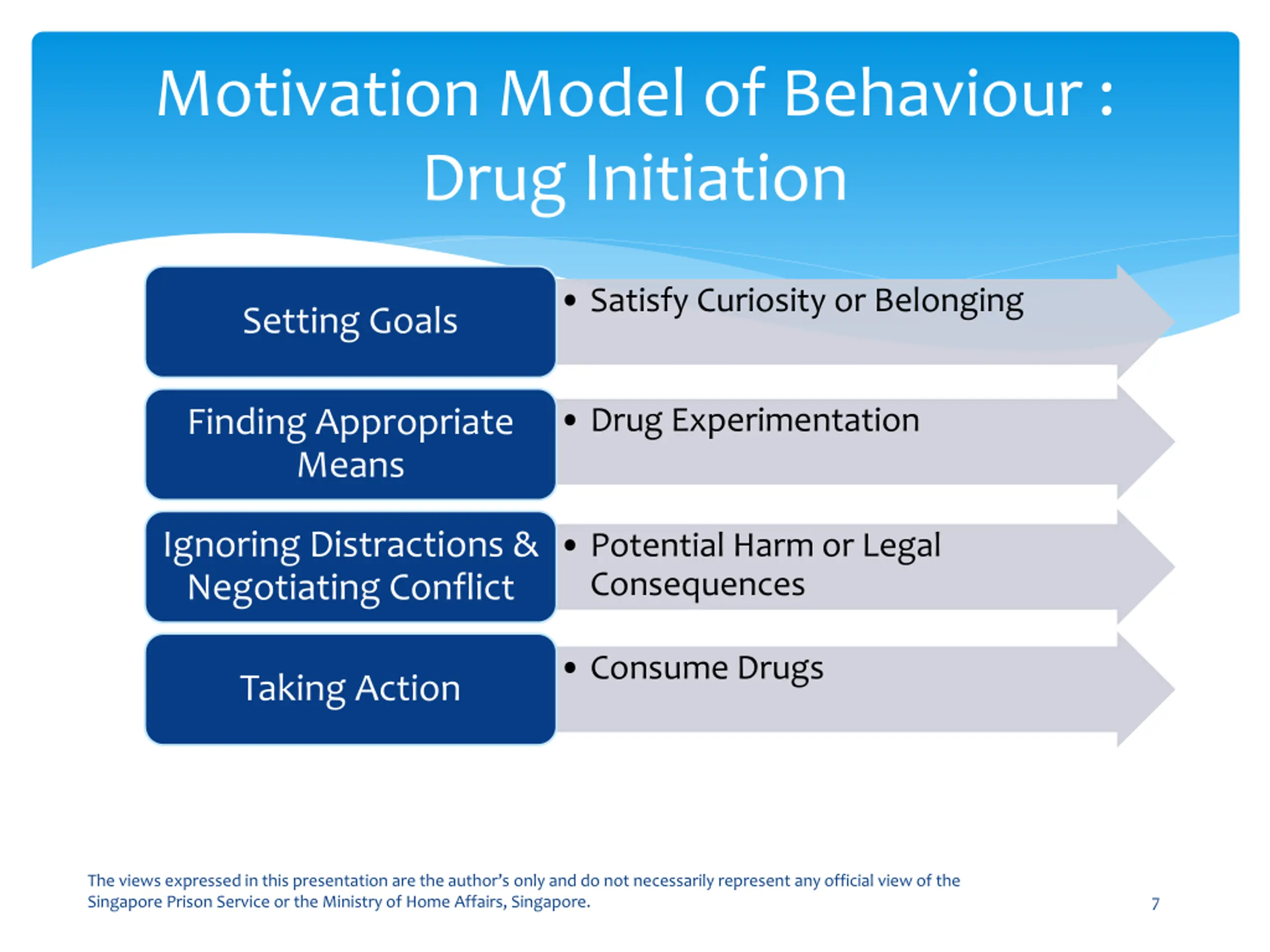 Motivation Model of Behaviour : Drug Initiation

Setting Goals

• Satisfy Curiosity or Belonging

Finding Appropriate Means

• Drug Experimentation

Ignoring Distractions & Negotiating Conflict

• Potential Harm or Legal Consequences

Taking Action

• Consume Drugs

The views expressed in this presentation are the author's only and do not necessarily represent any official view of the Singapore Prison Service or the Ministry of Home Affairs, Singapore.

7